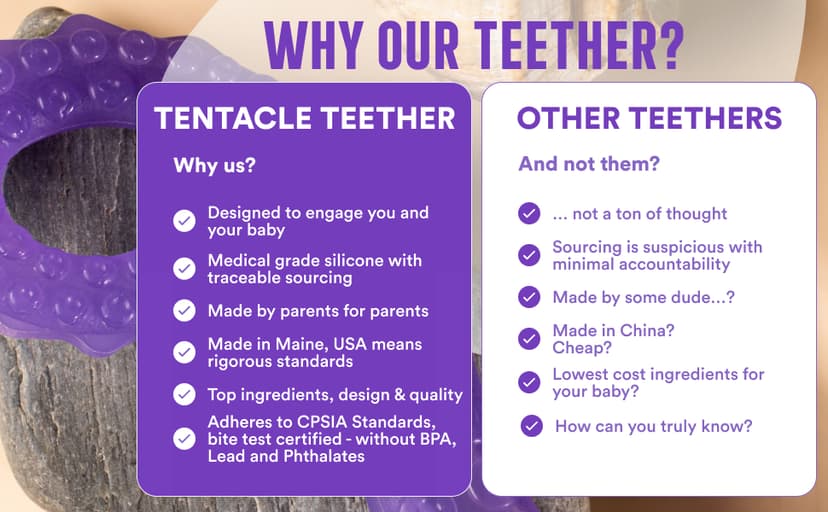 WHY OUR TEETHER?

TENTACLE TEETHER

Why us?

Designed to engage you and your baby

Medical grade silicone with traceable sourcing

Made by parents for parents

Made in Maine, USA means rigorous standards

Top ingredients, design & quality

Adheres to CPSIA Standards, bite test certified - without BPA, Lead and Phthalates

OTHER TEETHERS

And not them?

... not a ton of thought

Sourcing is suspicious with minimal accountability

Made by some dude...?

Made in China? Cheap?

Lowest cost ingredients for your baby?

How can you truly know?